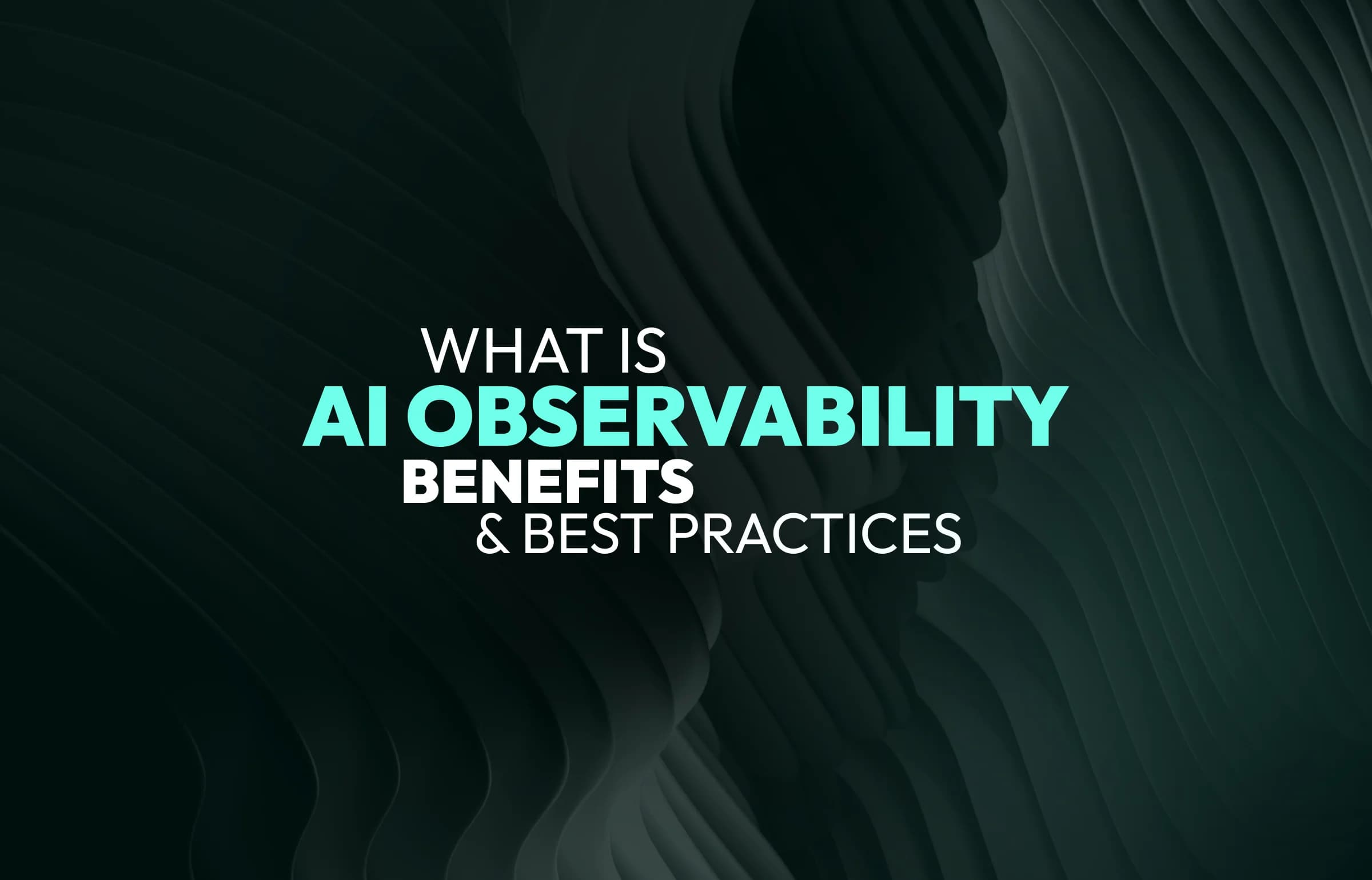 WHAT IS
AI OBSERVABILITY
BENEFITS
& BEST PRACTICES